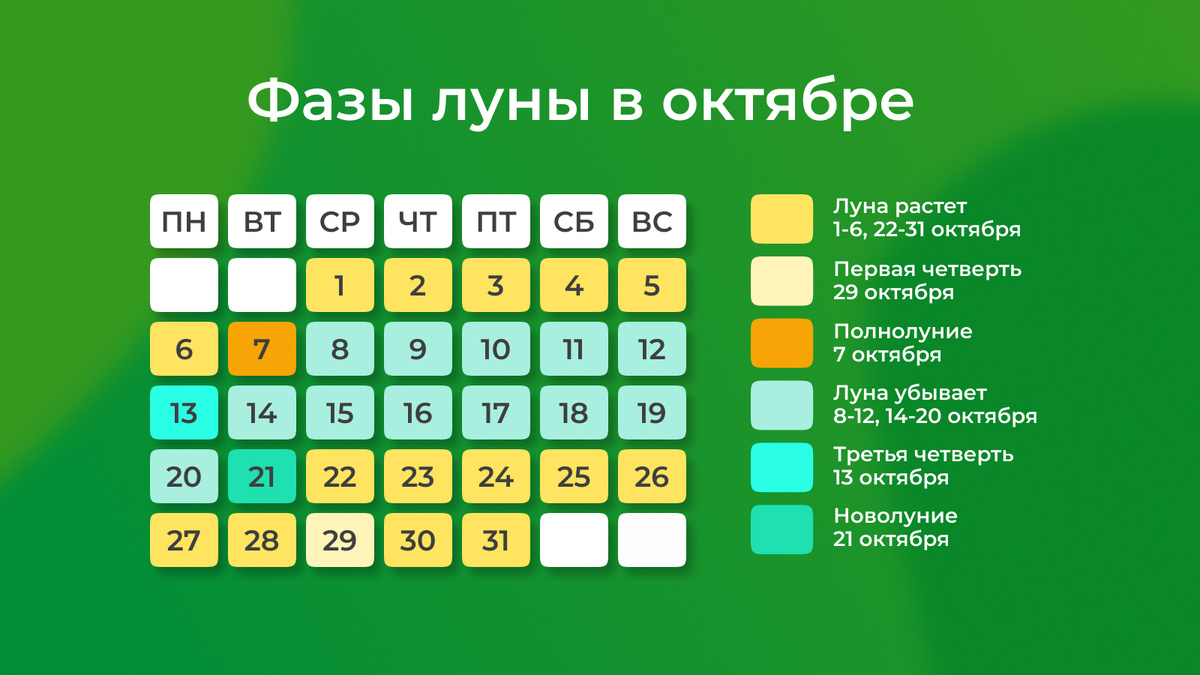 Фазы луны в октябре

| ПН | ВТ | СР | ЧТ | ПТ | СБ | ВС |
|---|---|---|---|---|---|---|
|  |  | 1 | 2 | 3 | 4 | 5 |
| 6 | 7 | 8 | 9 | 10 | 11 | 12 |
| 13 | 14 | 15 | 16 | 17 | 18 | 19 |
| 20 | 21 | 22 | 23 | 24 | 25 | 26 |
| 27 | 28 | 29 | 30 | 31 |  |  |

Луна растет
1-6, 22-31 октября

Первая четверть
29 октября

Полнолуние
7 октября

Луна убывает
8-12, 14-20 октября

Третья четверть
13 октября

Новолуние
21 октября